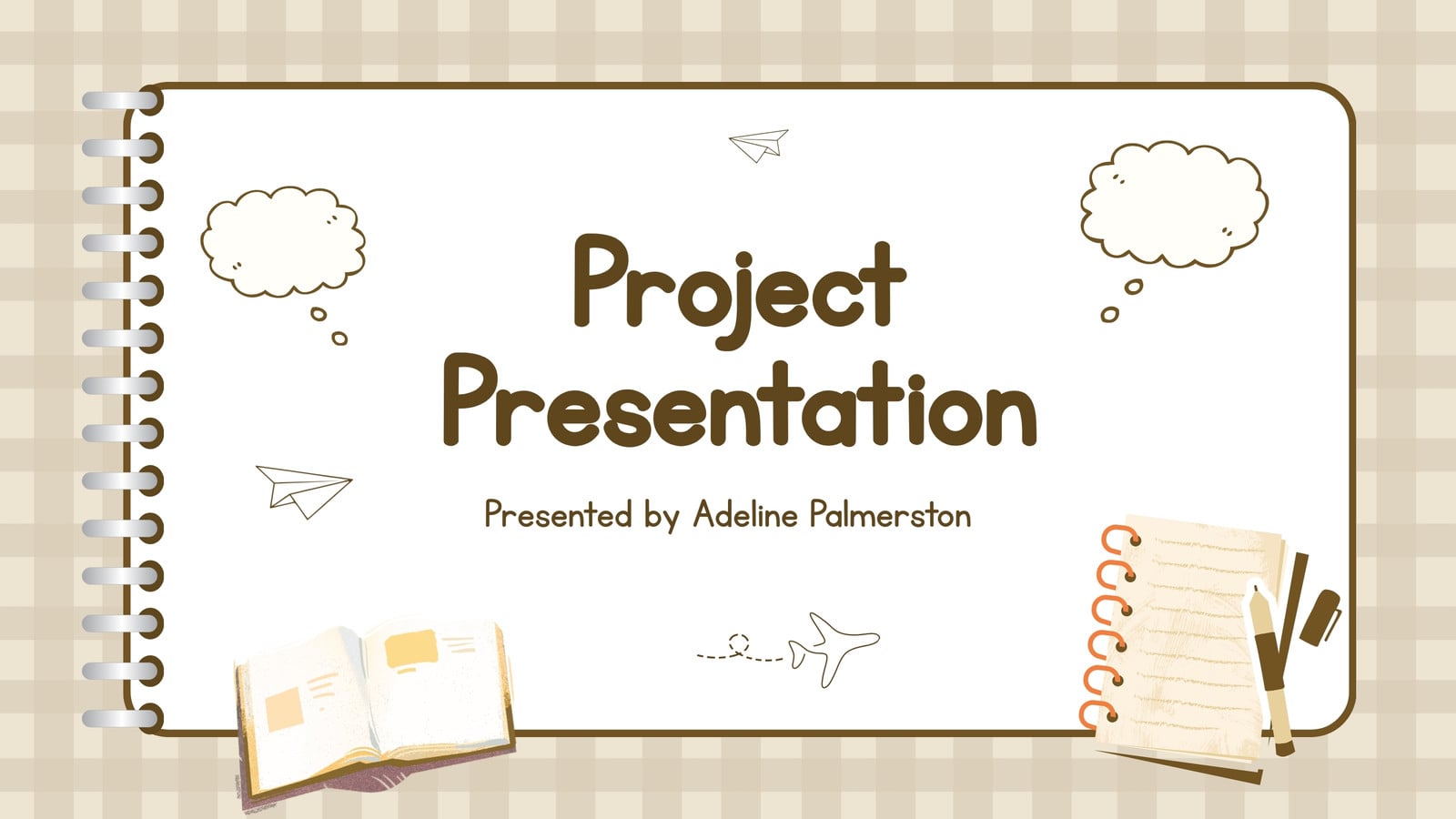 Project Presentation

Presented by Adeline Palmerston